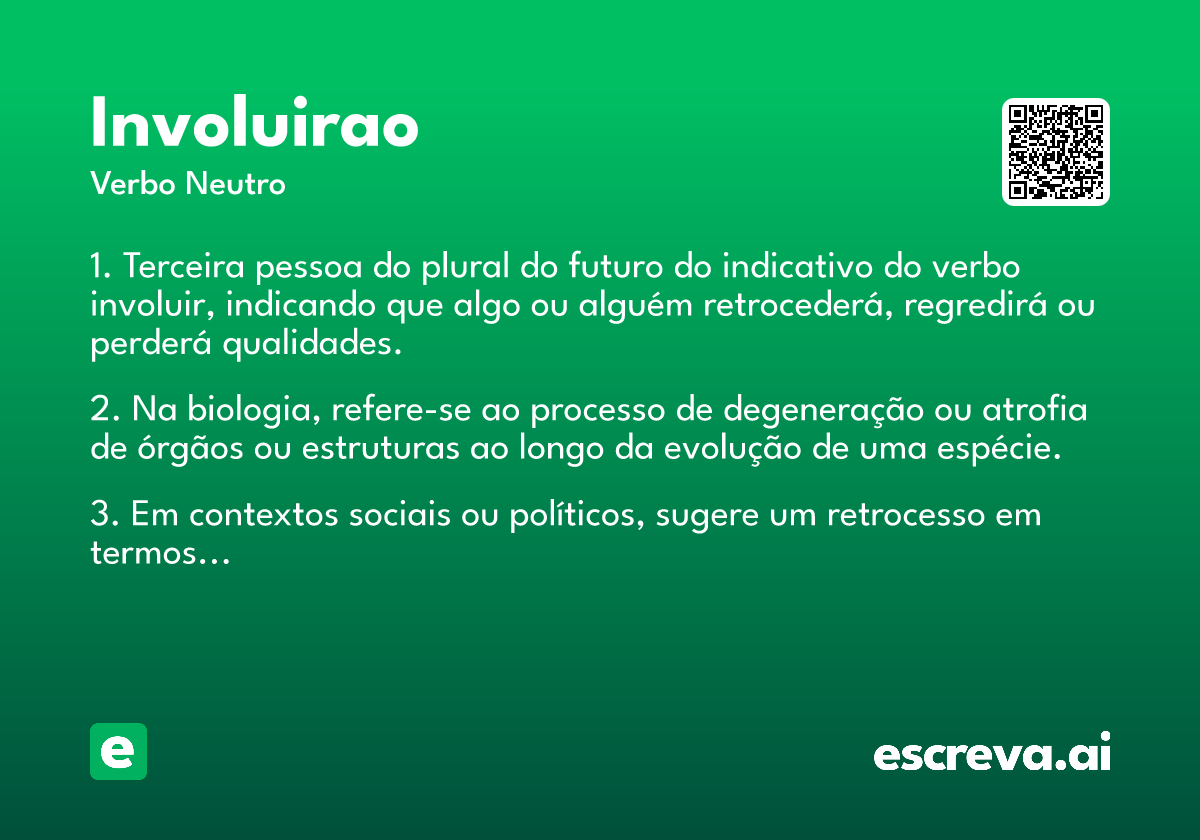 Involuirao
Verbo Neutro

1. Terceira pessoa do plural do futuro do indicativo do verbo involuir, indicando que algo ou alguém retrocederá, regredirá ou perderá qualidades.

2. Na biologia, refere-se ao processo de degeneração ou atrofia de órgãos ou estruturas ao longo da evolução de uma espécie.

3. Em contextos sociais ou políticos, sugere um retrocesso em termos…

e

escreva.ai